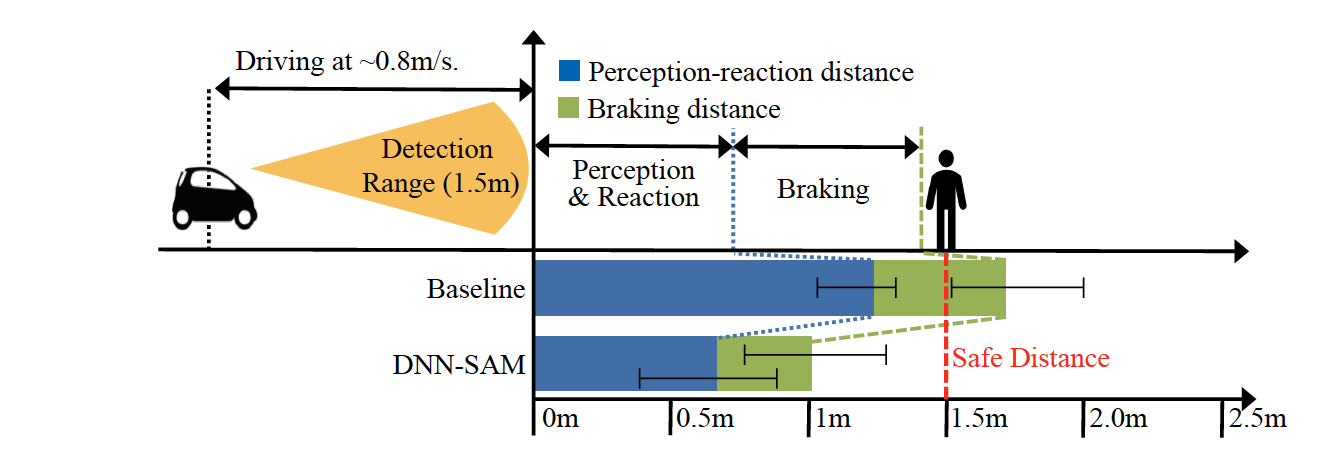 Driving at ~0.8m/s.

Perception-reaction distance

Braking distance

Detection Range (1.5m)

Perception & Reaction

Braking

Baseline

DNN-SAM

Safe Distance

0m

0.5m

1m

1.5m

2.0m

2.5m